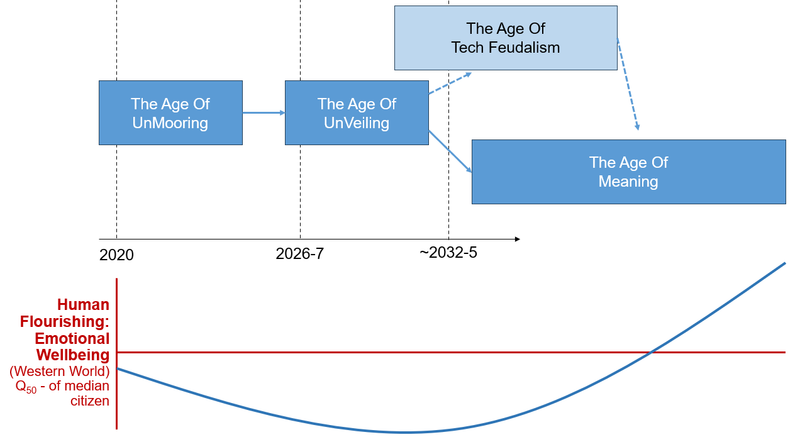 The Age Of
Tech Feudalism

The Age Of
UnMooring

The Age Of
UnVeiling

The Age Of
Meaning

2020

2026-7

~2032-5

Human Flourishing: Emotional Wellbeing
(Western World)
$Q_{50}$ - of median citizen